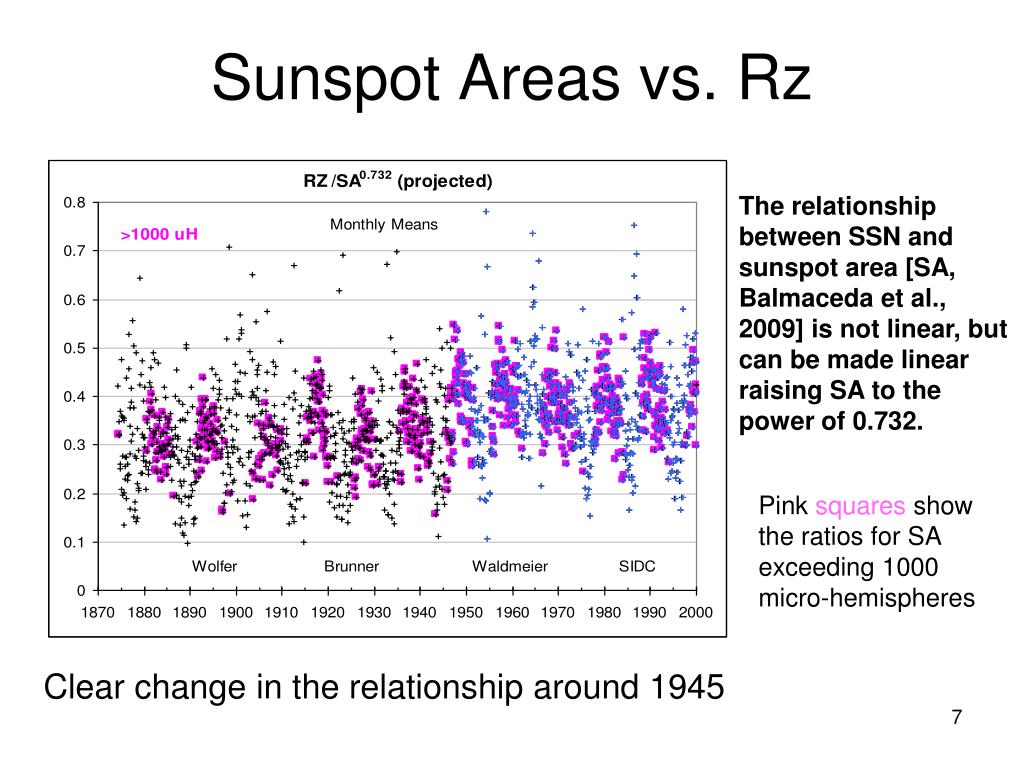 Sunspot Areas vs. Rz

RZ /SA$^{0.732}$ (projected)

Monthly Means

>1000 uH

0.8
0.7
0.6
0.5
0.4
0.3
0.2
0.1
0

Wolfer
Brunner
Waldmeier
SIDC

1870 1880 1890 1900 1910 1920 1930 1940 1950 1960 1970 1980 1990 2000

The relationship between SSN and sunspot area [SA, Balmaceda et al., 2009] is not linear, but can be made linear raising SA to the power of 0.732.

Pink squares show the ratios for SA exceeding 1000 micro-hemispheres

Clear change in the relationship around 1945

7